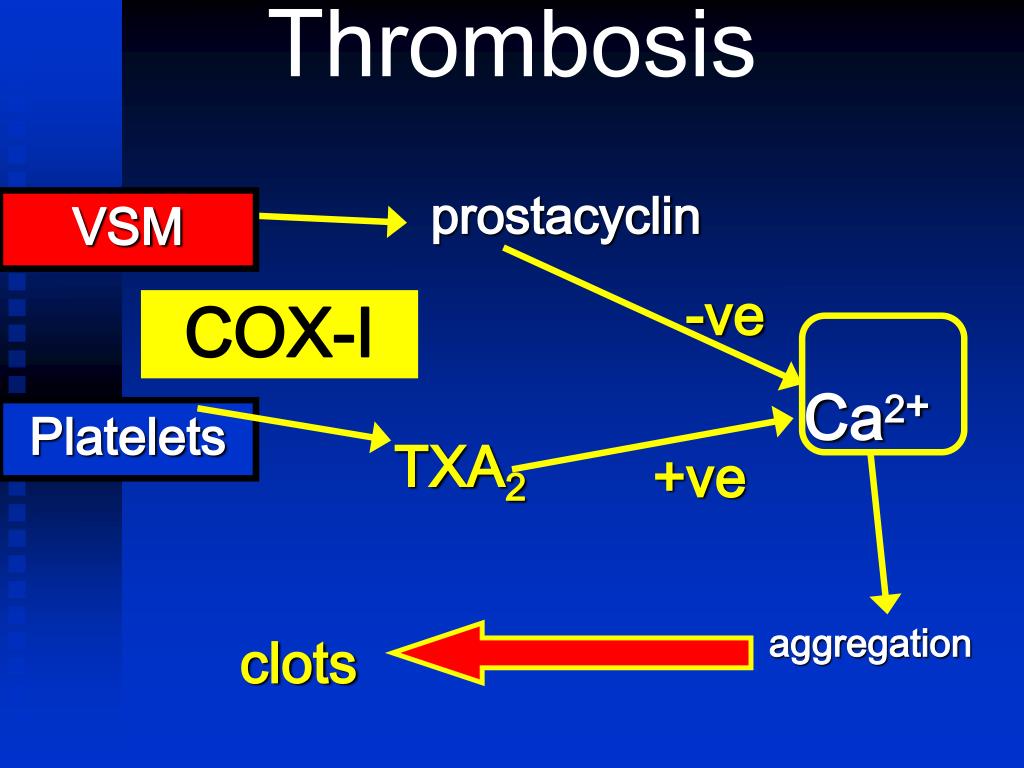 Thrombosis

VSM

prostacyclin

COX-I

-ve

Platelets

$TXA_2$

+ve

$Ca^{2+}$

aggregation

clots